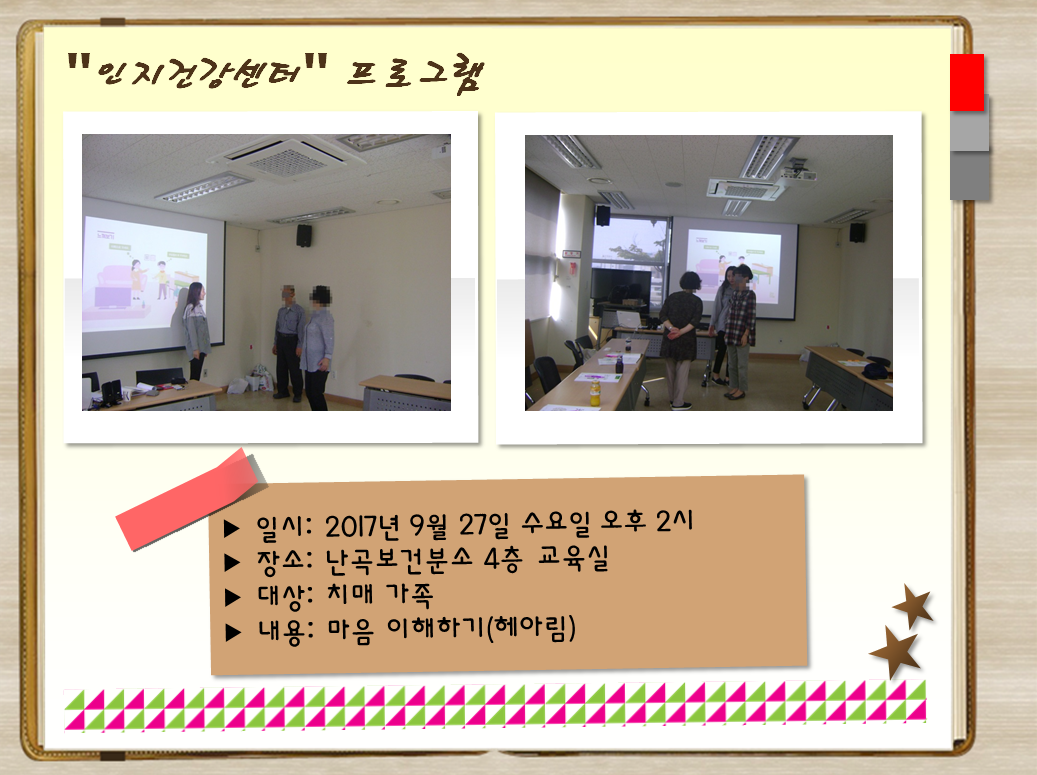 "인지건강센터" 프로그램

▶ 일시: 2017년 9월 27일 수요일 오후 2시
▶ 장소: 난곡보건분소 4층 교육실
▶ 대상: 치매 가족
▶ 내용: 마음 이해하기(헤아림)